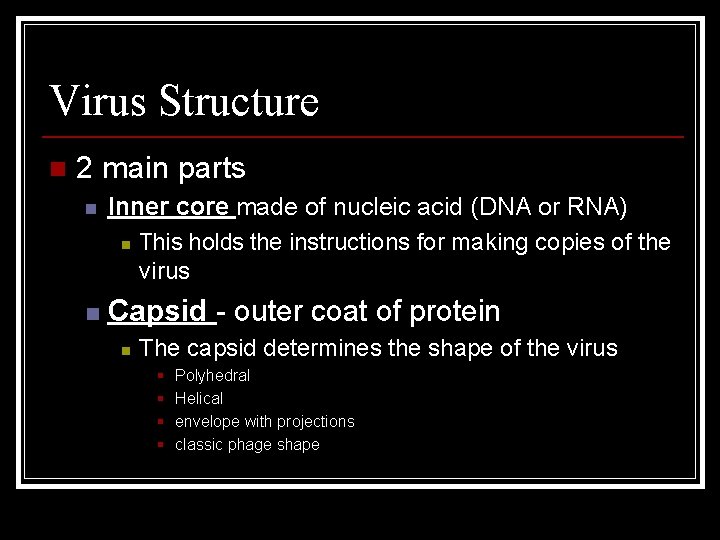 Virus Structure

2 main parts

Inner core made of nucleic acid (DNA or RNA)

This holds the instructions for making copies of the virus

Capsid - outer coat of protein

The capsid determines the shape of the virus

Polyhedral

Helical

envelope with projections

classic phage shape